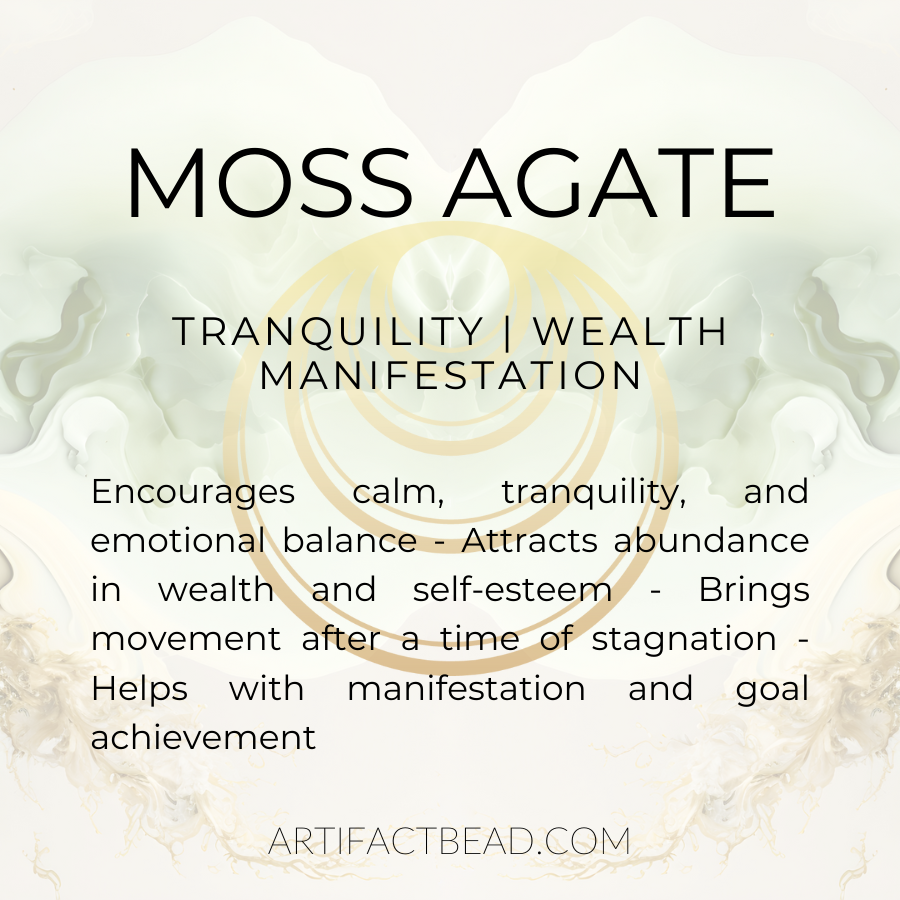 MOSS AGATE

TRANQUILITY | WEALTH MANIFESTATION

Encourages calm, tranquility, and emotional balance - Attracts abundance in wealth and self-esteem - Brings movement after a time of stagnation - Helps with manifestation and goal achievement

ARTIFACTBEAD.COM